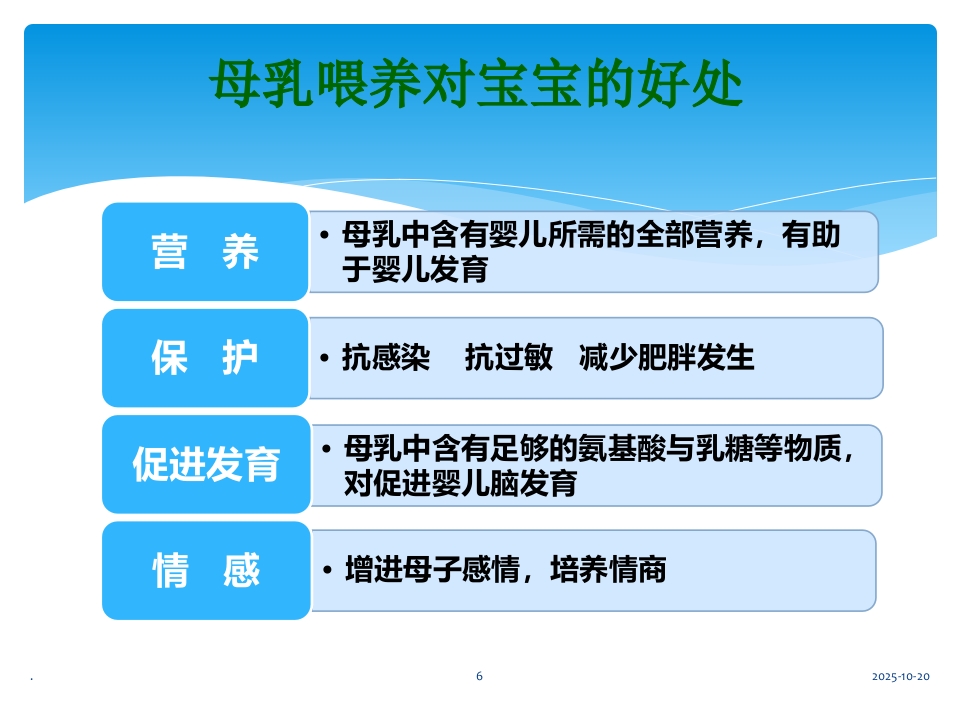 母乳喂养对宝宝的好处

营　养

• 母乳中含有婴儿所需的全部营养，有助于婴儿发育

保　护

• 抗感染　抗过敏　减少肥胖发生

促进发育

• 母乳中含有足够的氨基酸与乳糖等物质，对促进婴儿脑发育

情　感

• 增进母子感情，培养情商

.

6

2025-10-20